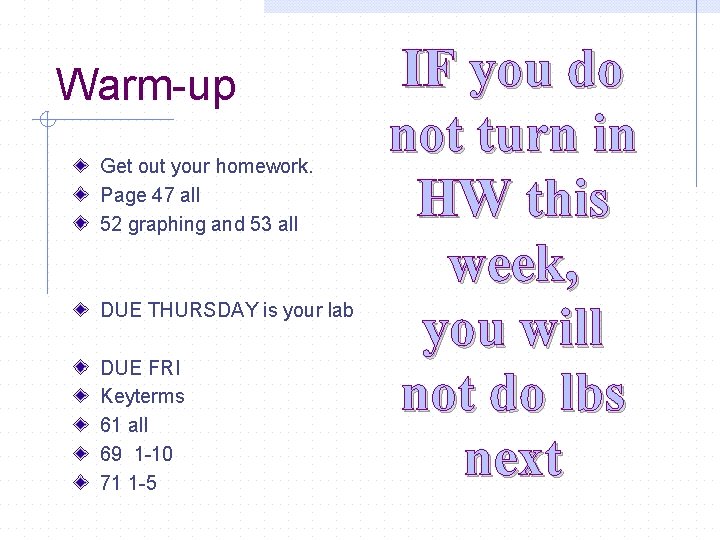 Warm-up

Get out your homework.
Page 47 all
52 graphing and 53 all

DUE THURSDAY is your lab

DUE FRI
Keyterms
61 all
69 1-10
71 1-5

IF you do not turn in HW this week, you will not do lbs next